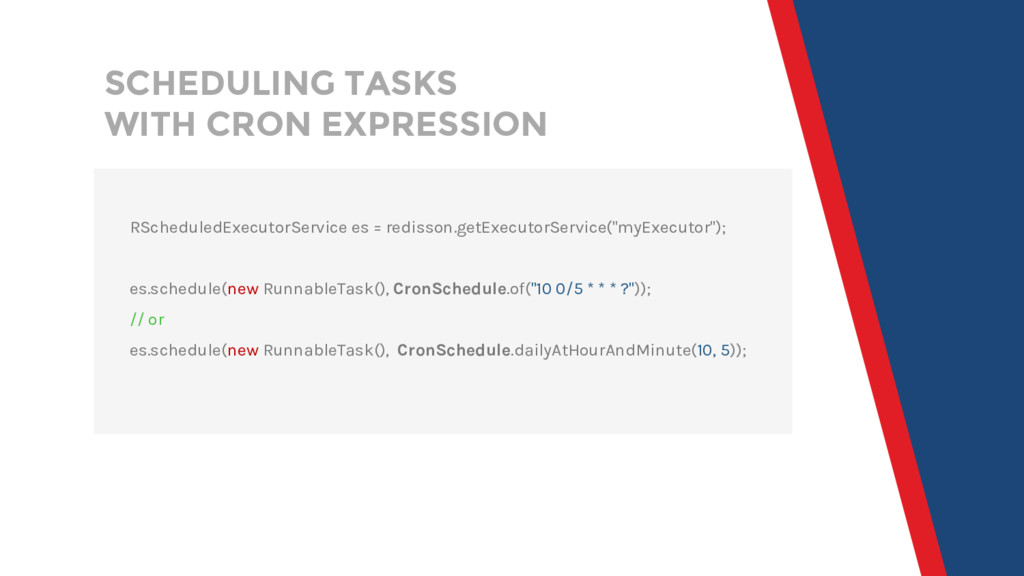 SCHEDULING TASKS
WITH CRON EXPRESSION

RScheduledExecutorService es = redisson.getExecutorService("myExecutor");

es.schedule(new RunnableTask(), CronSchedule.of("10 0/5 * * * ?"));
// or
es.schedule(new RunnableTask(), CronSchedule.dailyAtHourAndMinute(10, 5));